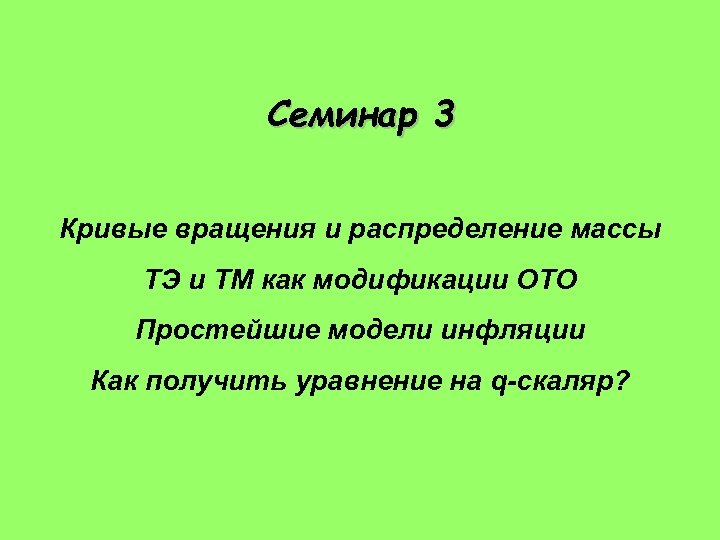 Семинар 3

Кривые вращения и распределение массы

ТЭ и ТМ как модификации ОТО

Простейшие модели инфляции

Как получить уравнение на q-скаляр?